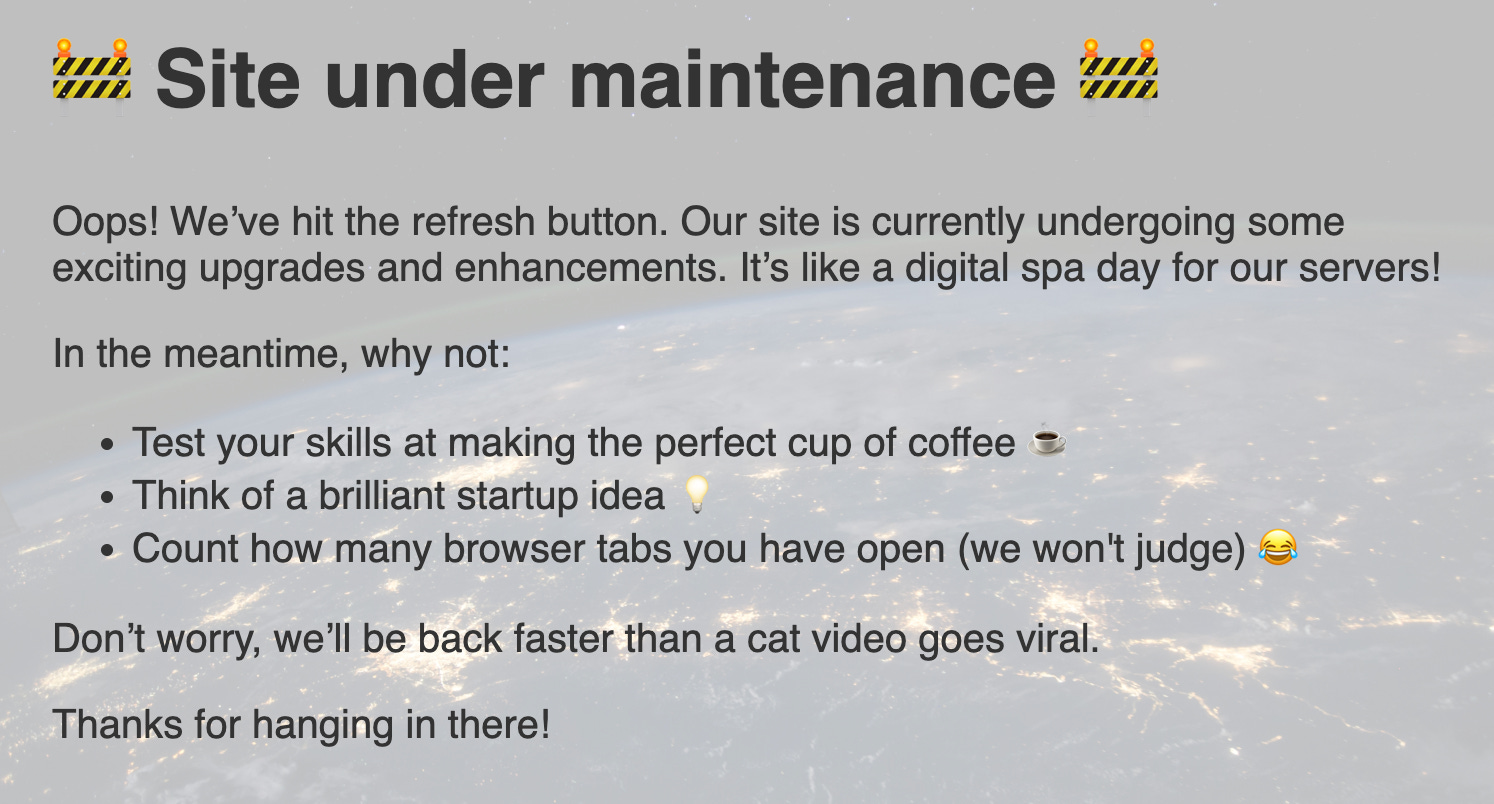 🚧 Site under maintenance 🚧

Oops! We’ve hit the refresh button. Our site is currently undergoing some exciting upgrades and enhancements. It’s like a digital spa day for our servers!

In the meantime, why not:

- Test your skills at making the perfect cup of coffee ☕
- Think of a brilliant startup idea 💡
- Count how many browser tabs you have open (we won't judge) 😂

Don’t worry, we’ll be back faster than a cat video goes viral.

Thanks for hanging in there!